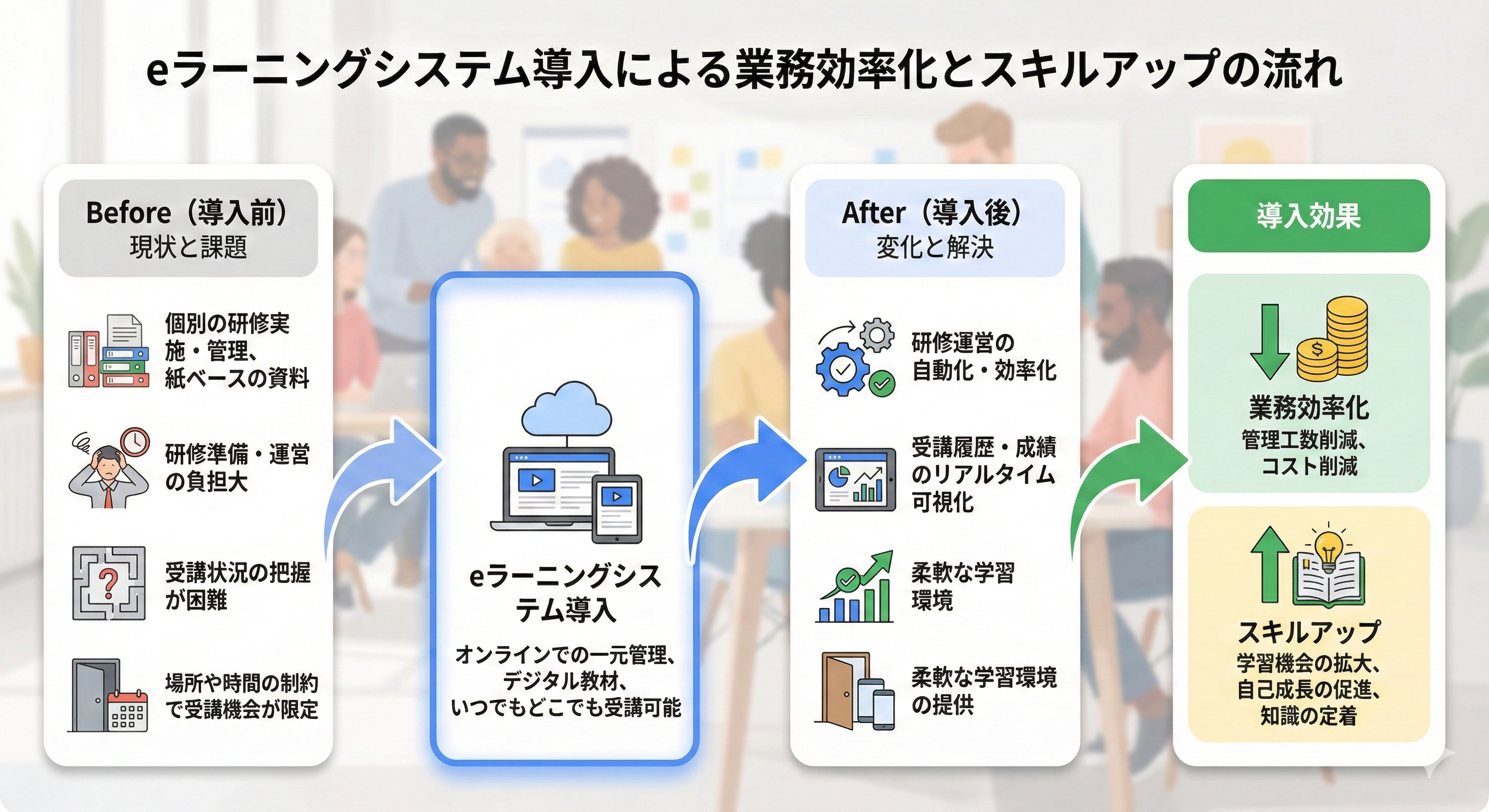 eラーニングシステム導入による業務効率化とスキルアップの流れ

Before（導入前）
現状と課題

個別の研修実施・管理、紙ベースの資料

研修準備・運営の負担大

受講状況の把握が困難

場所や時間の制約で受講機会が限定

eラーニングシステム導入

オンラインでの一元管理、デジタル教材、いつでもどこでも受講可能

After（導入後）
変化と解決

研修運営の自動化・効率化

受講履歴・成績のリアルタイム可視化

柔軟な学習環境

柔軟な学習環境の提供

導入効果

業務効率化
管理工数削減、コスト削減

スキルアップ
学習機会の拡大、自己成長の促進、知識の定着